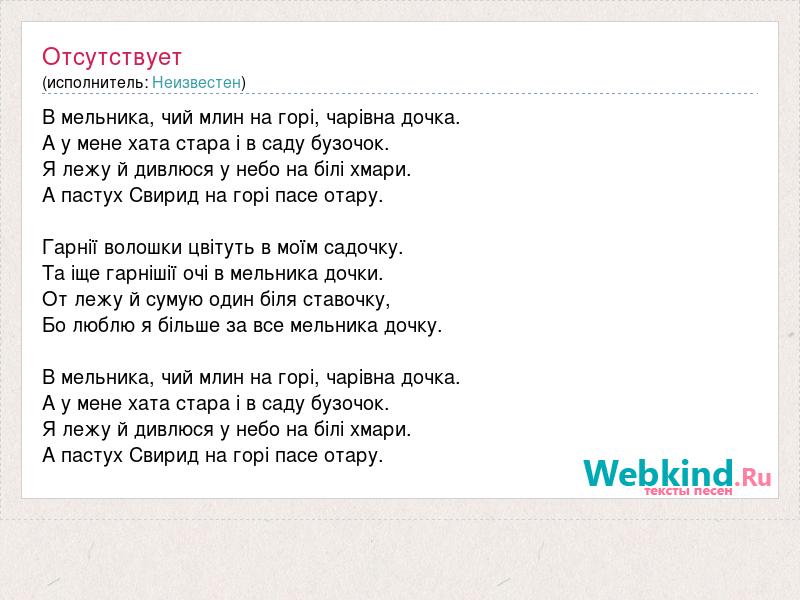 Отсутствует
(исполнитель: Неизвестен)

В мельника, чий млин на горі, чарівна дочка.
А у мене хата стара і в саду бузочок.
Я лежу й дивлюся у небо на білі хмари.
А пастух Свирид на горі пасе отару.

Гарнії волошки цвітуть в моїм садочку.
Та іще гарнішії очі в мельника дочки.
От лежу й сумую один біля ставочку,
Бо люблю я більше за все мельника дочку.

В мельника, чий млин на горі, чарівна дочка.
А у мене хата стара і в саду бузочок.
Я лежу й дивлюся у небо на білі хмари.
А пастух Свирид на горі пасе отару.

Webkind.Ru
тексты песен